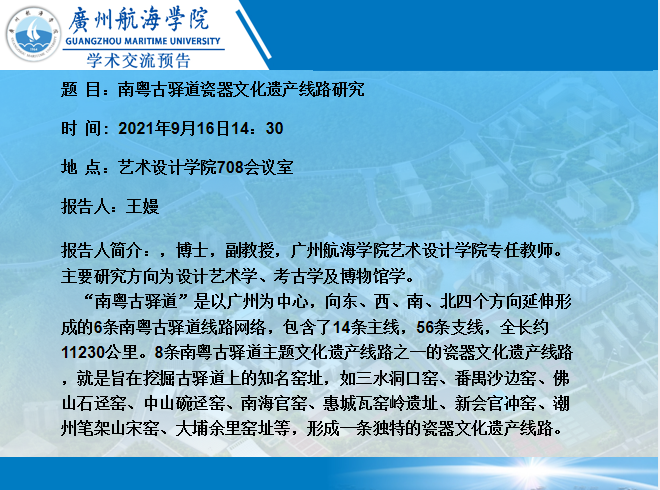 廣州航海學院
GUANGZHOU MARITIME UNIVERSITY
学术交流预告

题 目：南粤古驿道瓷器文化遗产线路研究

时 间：2021年9月16日14：30

地 点：艺术设计学院708会议室

报告人：王嫚

报告人简介：，博士，副教授，广州航海学院艺术设计学院专任教师。主要研究方向为设计艺术学、考古学及博物馆学。

“南粤古驿道”是以广州为中心，向东、西、南、北四个方向延伸形成的6条南粤古驿道线路网络，包含了14条主线，56条支线，全长约11230公里。8条南粤古驿道主题文化遗产线路之一的瓷器文化遗产线路，就是旨在挖掘古驿道上的知名窑址，如三水洞口窑、番禺沙边窑、佛山石迳窑、中山碗迳窑、南海官窑、惠城瓦窑岭遗址、新会官冲窑、潮州笔架山宋窑、大埔余里窑址等，形成一条独特的瓷器文化遗产线路。